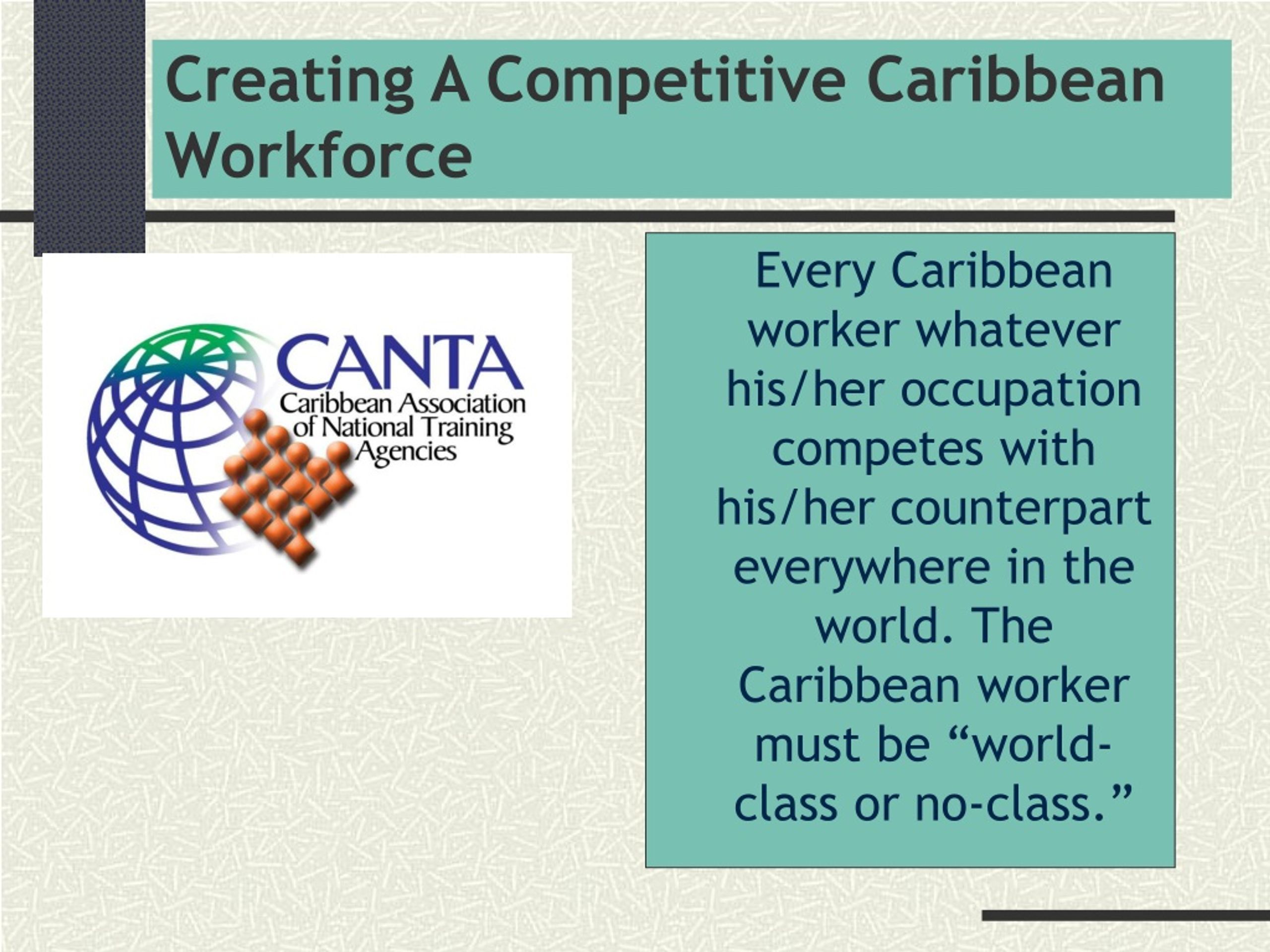 Creating A Competitive Caribbean Workforce

CANTA
Caribbean Association of National Training Agencies

Every Caribbean worker whatever his/her occupation competes with his/her counterpart everywhere in the world. The Caribbean worker must be “world-class or no-class.”